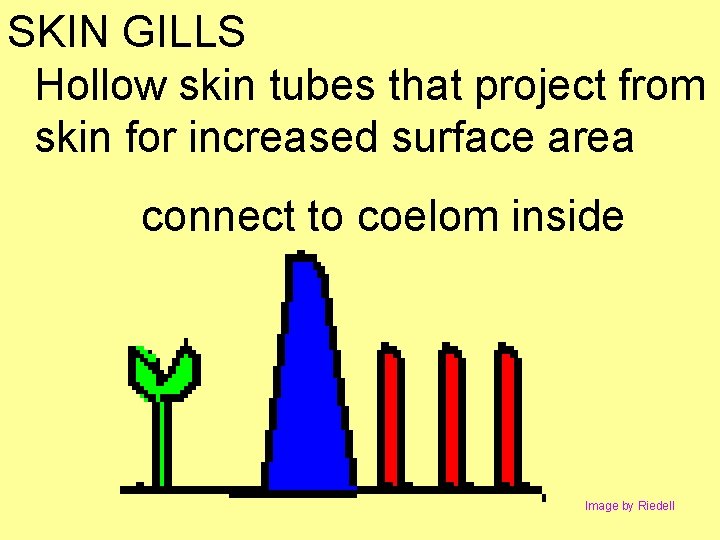 SKIN GILLS

Hollow skin tubes that project from skin for increased surface area

connect to coelom inside

Image by Riedell